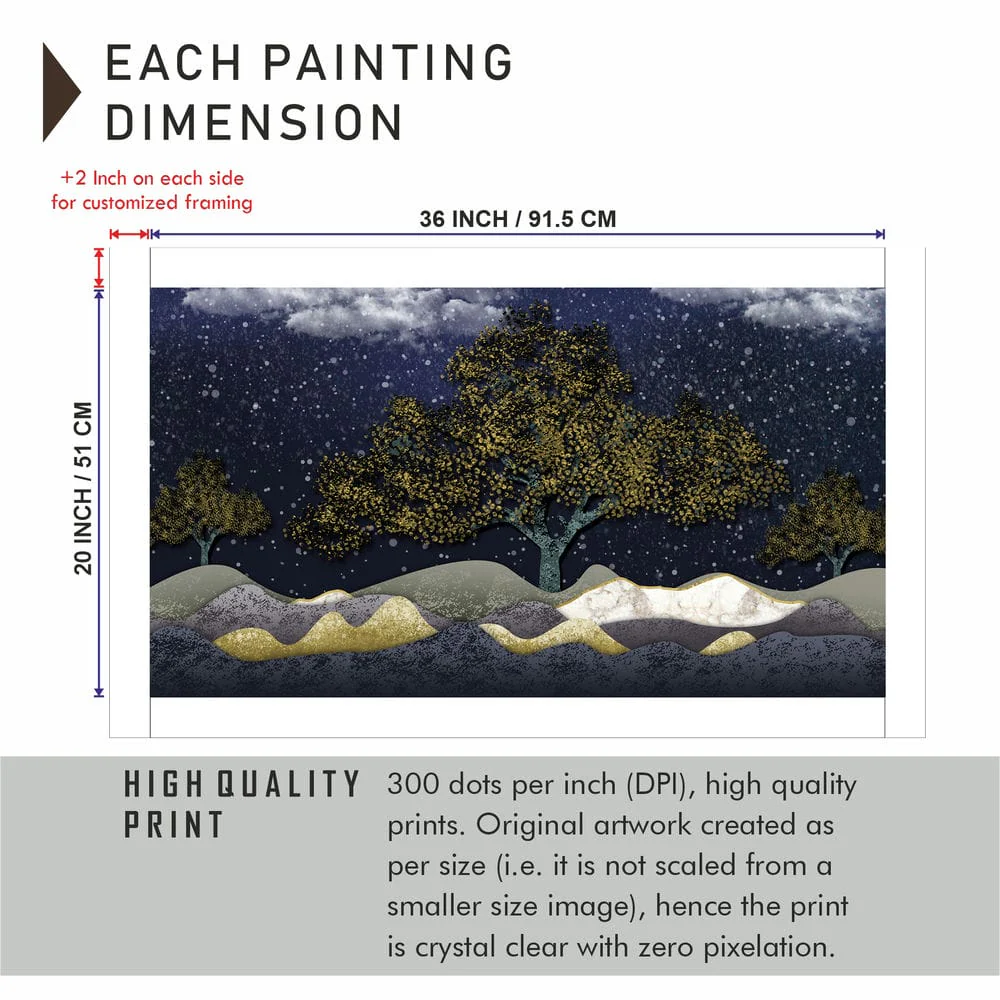 EACH PAINTING DIMENSION

+2 Inch on each side for customized framing

36 INCH / 91.5 CM

20 INCH / 51 CM

HIGH QUALITY PRINT

300 dots per inch (DPI), high quality prints. Original artwork created as per size (i.e. it is not scaled from a smaller size image), hence the print is crystal clear with zero pixelation.